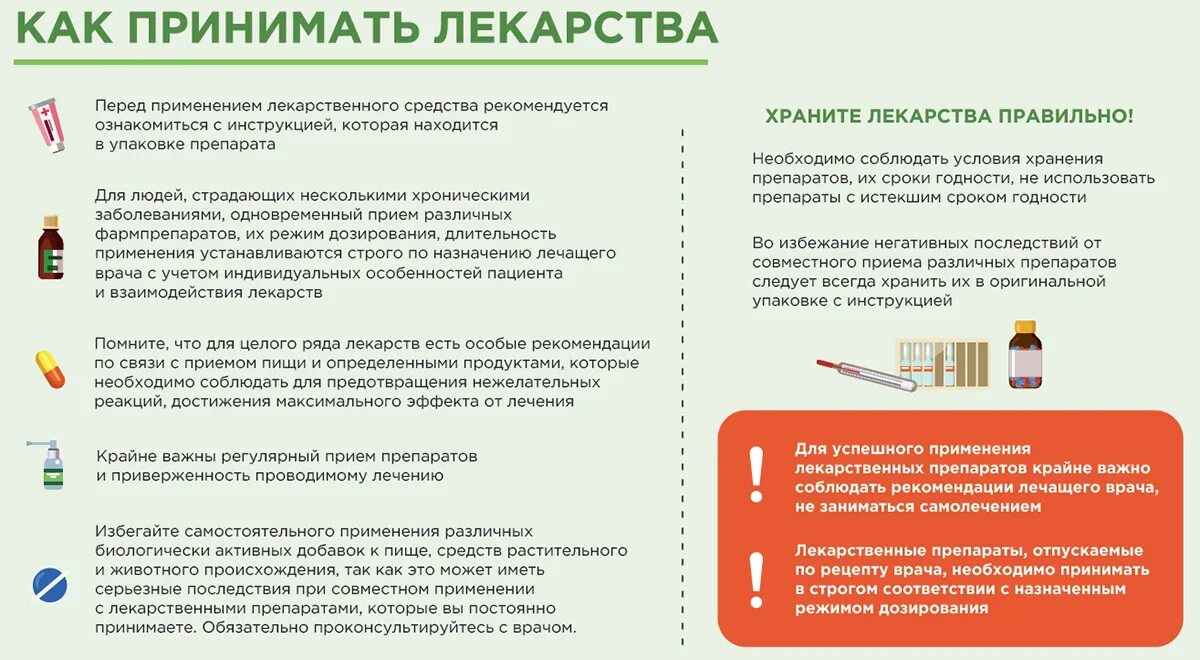 КАК ПРИНИМАТЬ ЛЕКАРСТВА

Перед применением лекарственного средства рекомендуется ознакомиться с инструкцией, которая находится в упаковке препарата

Для людей, страдающих несколькими хроническими заболеваниями, одновременный прием различных фармпрепаратов, их режим дозирования, длительность применения устанавливаются строго по назначению лечащего врача с учетом индивидуальных особенностей пациента и взаимодействия лекарств

Помните, что для целого ряда лекарств есть особые рекомендации по связи с приемом пищи и определенными продуктами, которые необходимо соблюдать для предотвращения нежелательных реакций, достижения максимального эффекта от лечения

Крайне важны регулярный прием препаратов и приверженность проводимому лечению

Избегайте самостоятельного применения различных биологически активных добавок к пище, средств растительного и животного происхождения, так как это может иметь серьезные последствия при совместном применении с лекарственными препаратами, которые вы постоянно принимаете. Обязательно проконсультируйтесь с врачом.

ХРАНИТЕ ЛЕКАРСТВА ПРАВИЛЬНО!

Необходимо соблюдать условия хранения препаратов, их сроки годности, не использовать препараты с истекшим сроком годности

Во избежание негативных последствий от совместного приема различных препаратов следует всегда хранить их в оригинальной упаковке с инструкцией

Для успешного применения лекарственных препаратов крайне важно соблюдать рекомендации лечащего врача, не заниматься самолечением

Лекарственные препараты, отпускаемые по рецепту врача, необходимо принимать в строгом соответствии с назначенным режимом дозирования